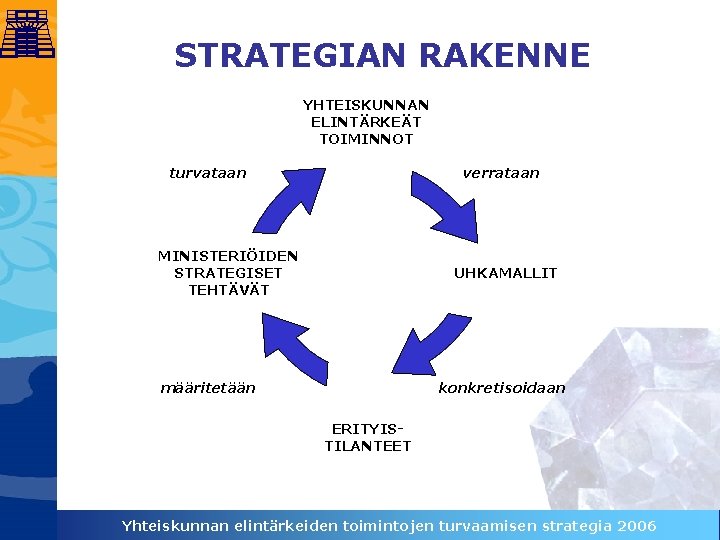 STRATEGIAN RAKENNE

YHTEISKUNNAN ELINTÄRKEÄT TOIMINNOT

verrataan

UHKAMALLIT

konkretisoidaan

ERITYIS-TILANTEET

määritetään

MINISTERIÖIDEN STRATEGISET TEHTÄVÄT

turvataan

Yhteiskunnan elintärkeiden toimintojen turvaamisen strategia 2006